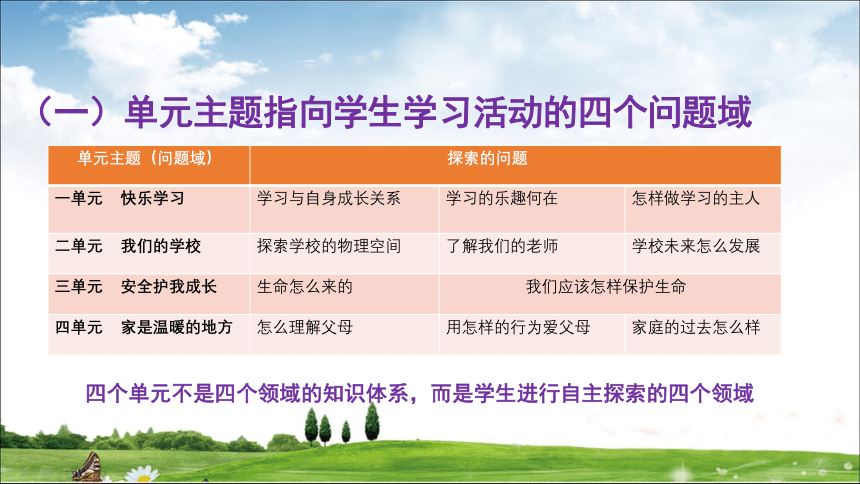 （一）单元主题指向学生学习活动的四个问题域

| 单元主题（问题域） | 探索的问题 | | |
|---|---|---|---|
| 一单元　快乐学习 | 学习与自身成长关系 | 学习的乐趣何在 | 怎样做学习的主人 |
| 二单元　我们的学校 | 探索学校的物理空间 | 了解我们的老师 | 学校未来怎么发展 |
| 三单元　安全护我成长 | 生命怎么来的 | 我们应该怎样保护生命 | |
| 四单元　家是温暖的地方 | 怎么理解父母 | 用怎样的行为爱父母 | 家庭的过去怎么样 |

四个单元不是四个领域的知识体系，而是学生进行自主探索的四个领域